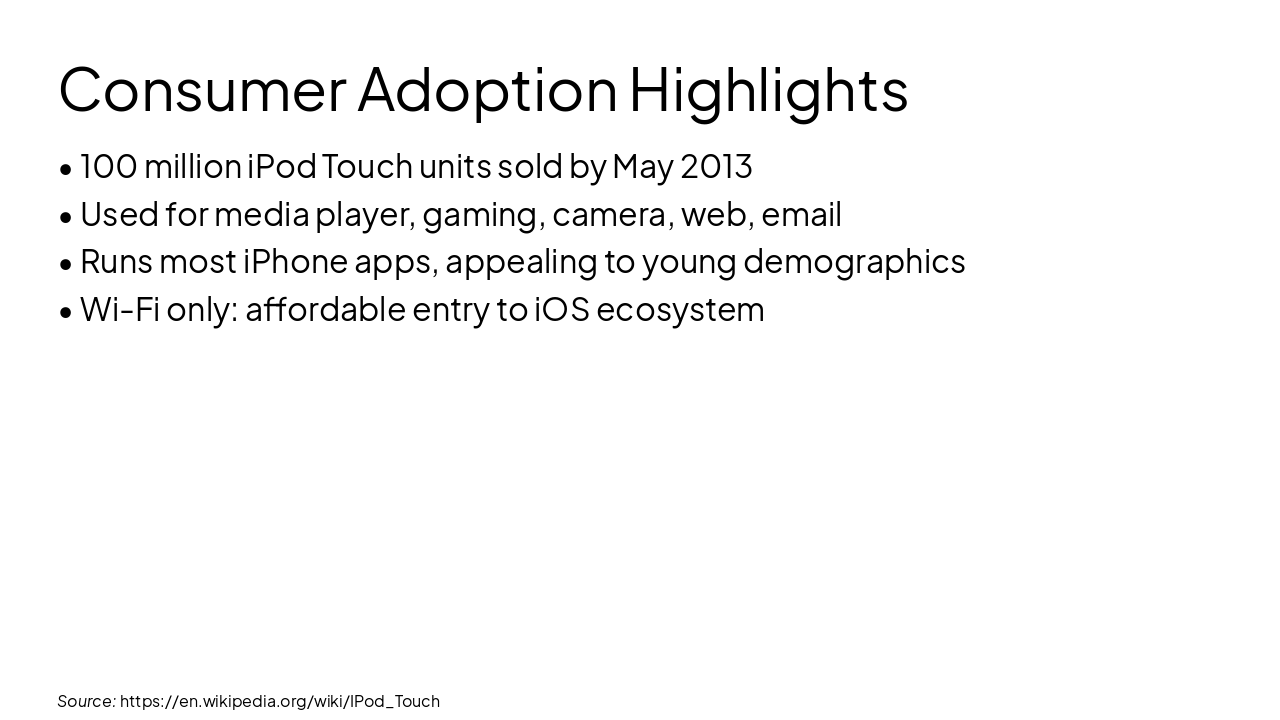 Consumer Adoption Highlights

• 100 million iPod Touch units sold by May 2013
• Used for media player, gaming, camera, web, email
• Runs most iPhone apps, appealing to young demographics
• Wi-Fi only: affordable entry to iOS ecosystem

Source: https://en.wikipedia.org/wiki/IPod_Touch